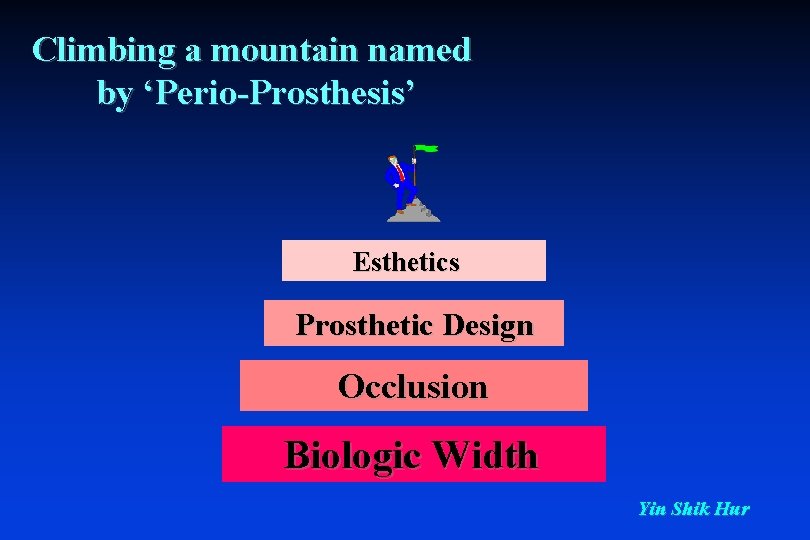 Climbing a mountain named by ‘Perio-Prosthesis’

Esthetics

Prosthetic Design

Occlusion

Biologic Width

Yin Shik Hur